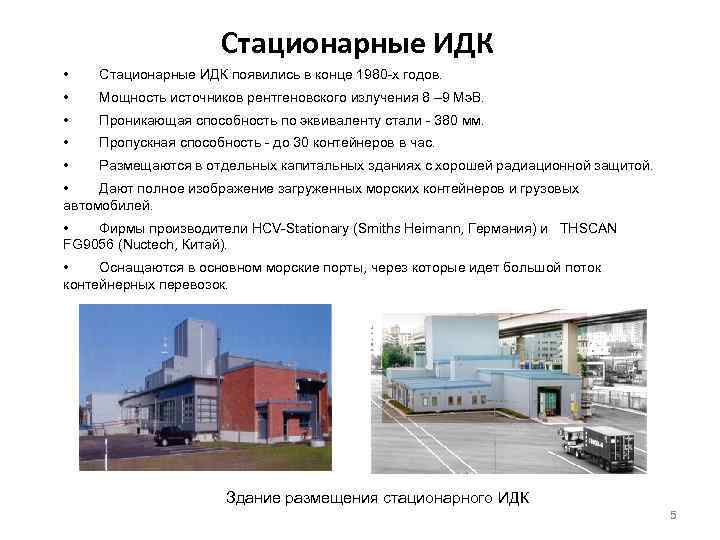 Стационарные ИДК

• Стационарные ИДК появились в конце 1980-х годов.

• Мощность источников рентгеновского излучения 8 –9 МэВ.

• Проникающая способность по эквиваленту стали - 380 мм.

• Пропускная способность - до 30 контейнеров в час.

• Размещаются в отдельных капитальных зданиях с хорошей радиационной защитой.

• Дают полное изображение загруженных морских контейнеров и грузовых автомобилей.

• Фирмы производители HCV-Stationary (Smiths Heimann, Германия) и THSCAN FG9056 (Nuctech, Китай).

• Оснащаются в основном морские порты, через которые идет большой поток контейнерных перевозок.

Здание размещения стационарного ИДК

5